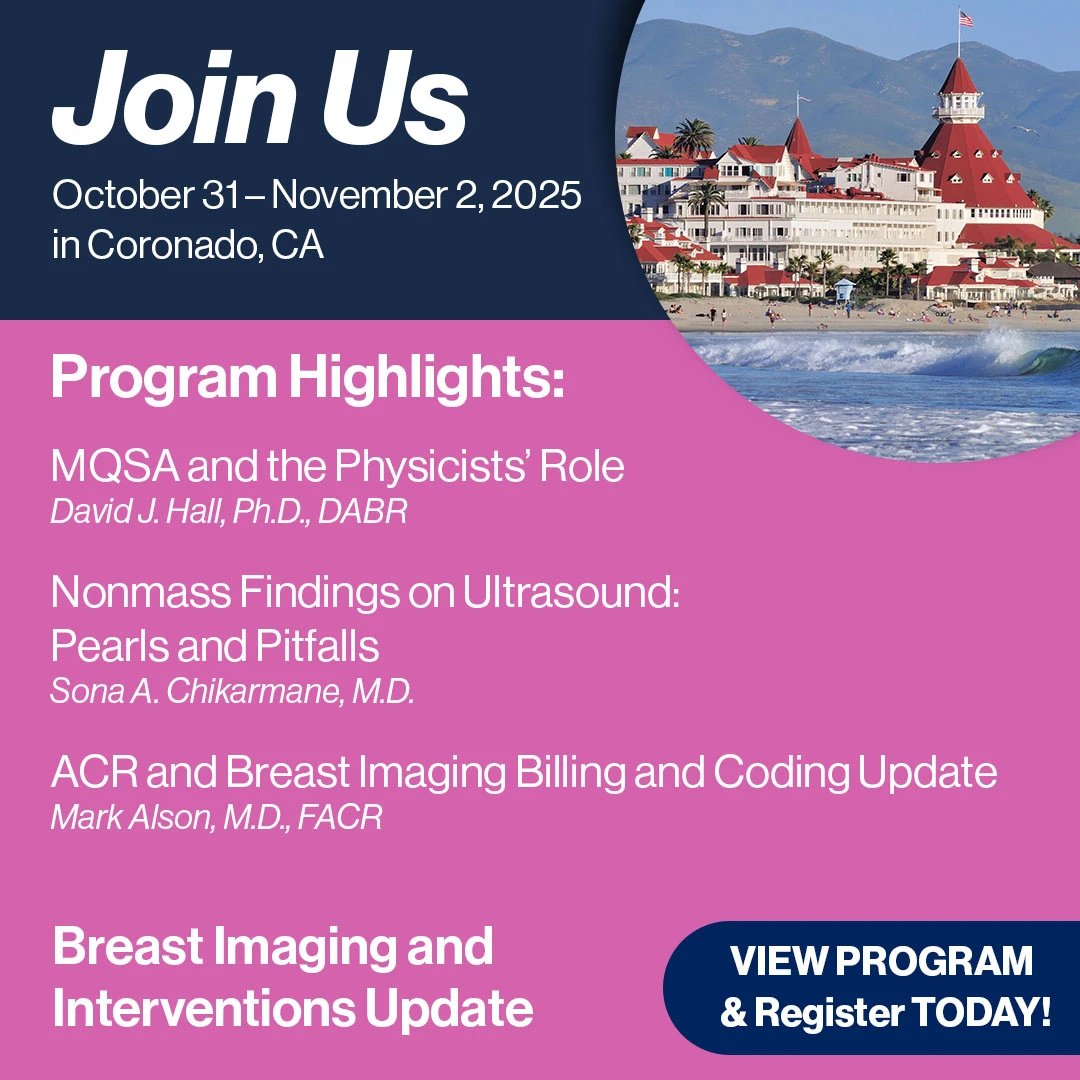 Join Us

October 31 – November 2, 2025
in Coronado, CA

Program Highlights:

MQSA and the Physicists' Role
David J. Hall, Ph.D., DABR

Nonmass Findings on Ultrasound: Pearls and Pitfalls
Sona A. Chikarmane, M.D.

ACR and Breast Imaging Billing and Coding Update
Mark Alson, M.D., FACR

Breast Imaging and Interventions Update

VIEW PROGRAM
& Register TODAY!